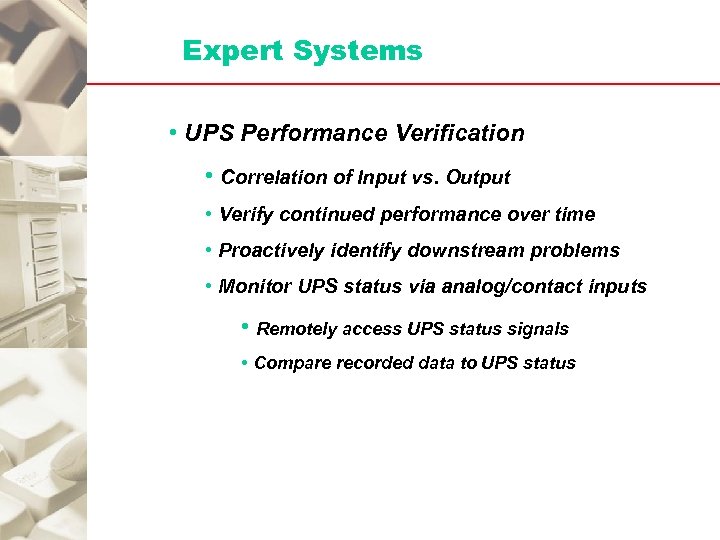 Expert Systems

• UPS Performance Verification

• Correlation of Input vs. Output

• Verify continued performance over time

• Proactively identify downstream problems

• Monitor UPS status via analog/contact inputs

• Remotely access UPS status signals

• Compare recorded data to UPS status